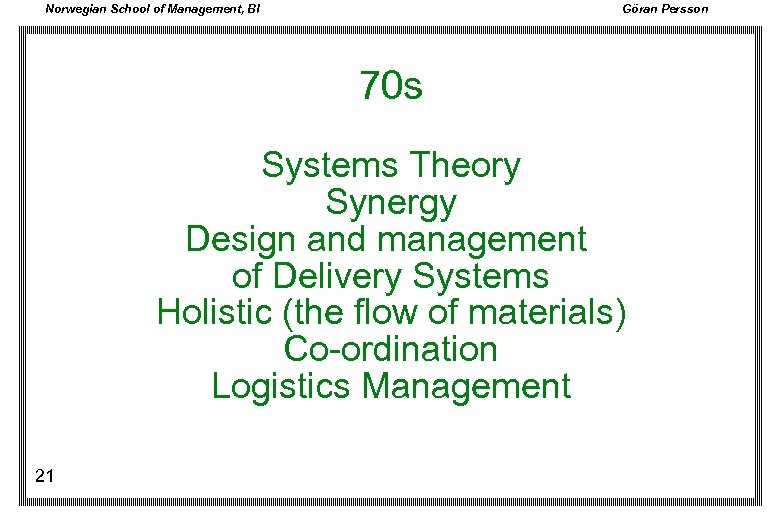 Norwegian School of Management, BI

Göran Persson

70s

Systems Theory
Synergy
Design and management
of Delivery Systems
Holistic (the flow of materials)
Co-ordination
Logistics Management

21